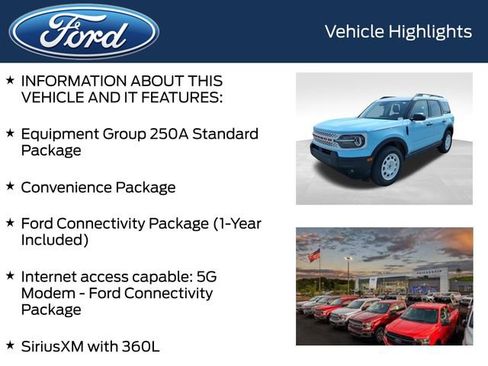 Ford

Vehicle Highlights

★ INFORMATION ABOUT THIS VEHICLE AND IT FEATURES:

★ Equipment Group 250A Standard Package

★ Convenience Package

★ Ford Connectivity Package (1-Year Included)

★ Internet access capable: 5G Modem - Ford Connectivity Package

★ SiriusXM with 360L